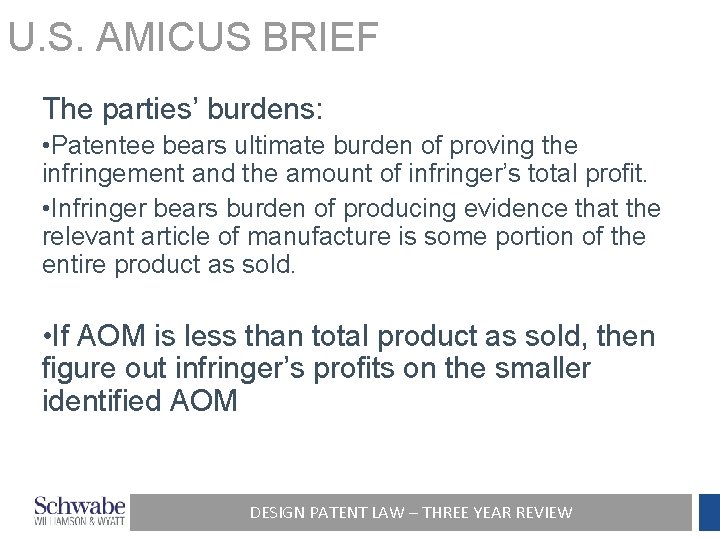 U.S. AMICUS BRIEF

The parties' burdens:

•Patentee bears ultimate burden of proving the infringement and the amount of infringer's total profit.

•Infringer bears burden of producing evidence that the relevant article of manufacture is some portion of the entire product as sold.

•If AOM is less than total product as sold, then figure out infringer's profits on the smaller identified AOM

Schwabe
WILLIAMSON & WYATT

DESIGN PATENT LAW – THREE YEAR REVIEW